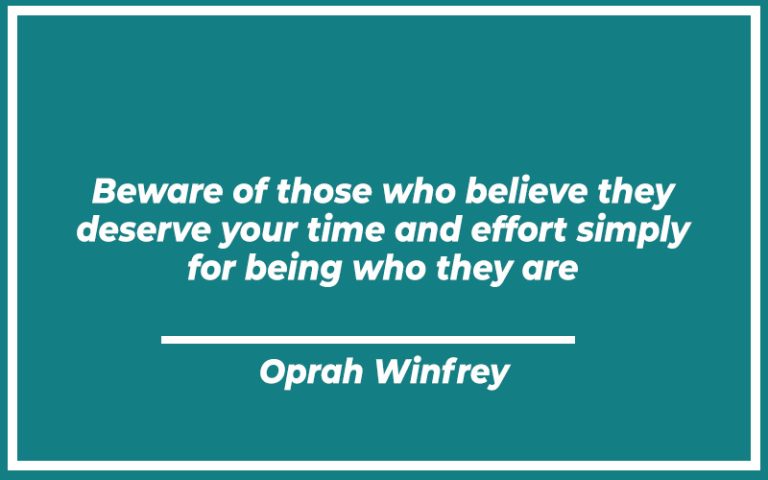 Beware of those who believe they deserve your time and effort simply for being who they are

Oprah Winfrey